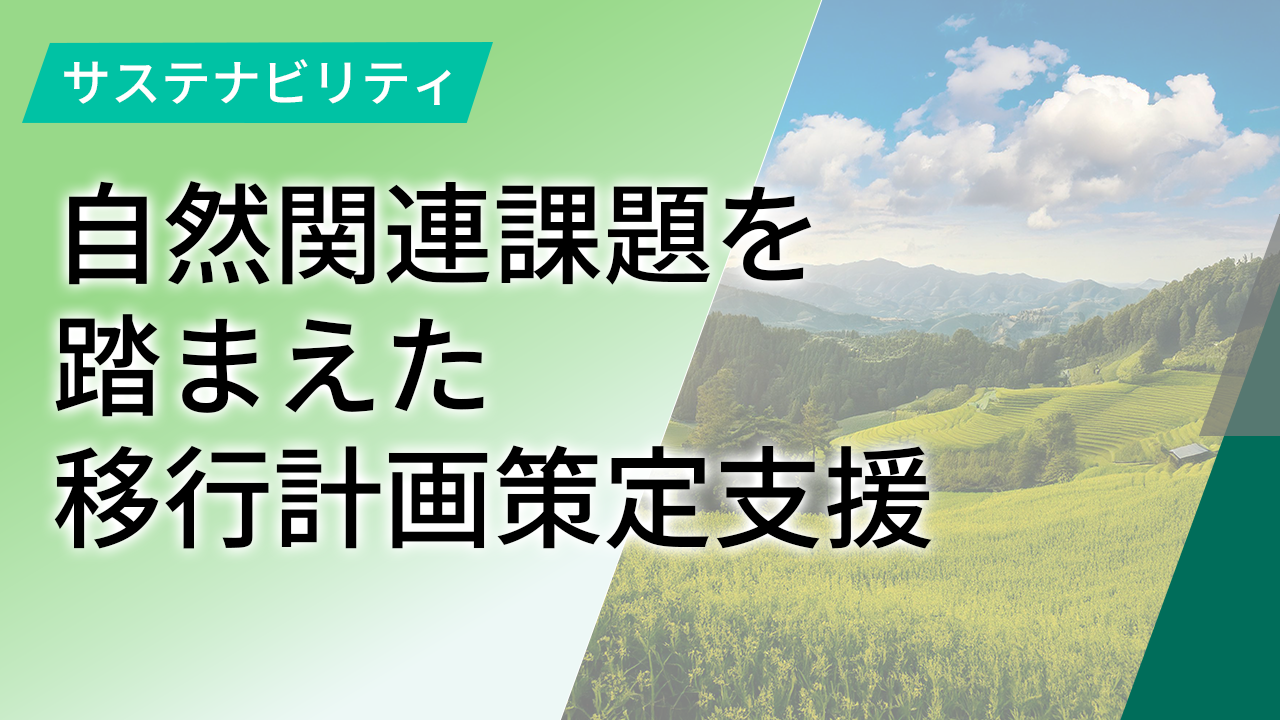 サステナビリティ

自然関連課題を
踏まえた
移行計画策定支援